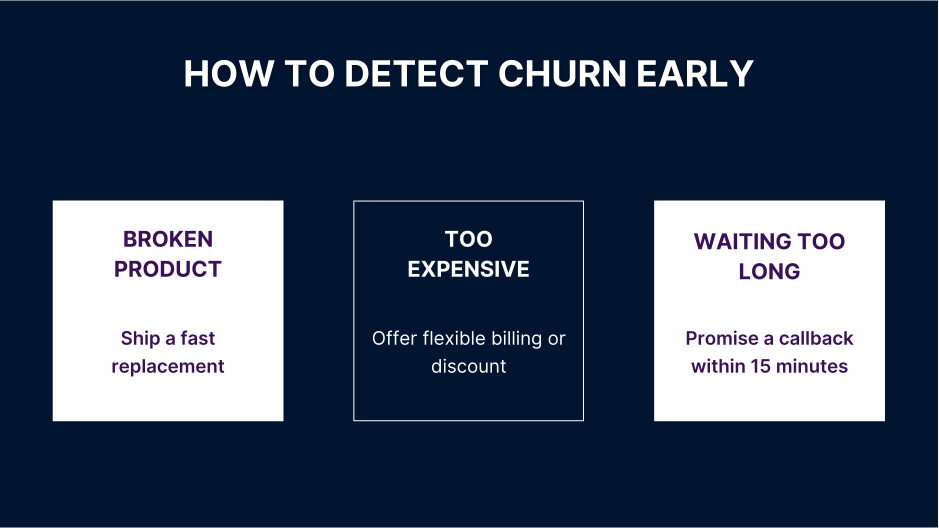 HOW TO DETECT CHURN EARLY

BROKEN PRODUCT

Ship a fast replacement

TOO EXPENSIVE

Offer flexible billing or discount

WAITING TOO LONG

Promise a callback within 15 minutes